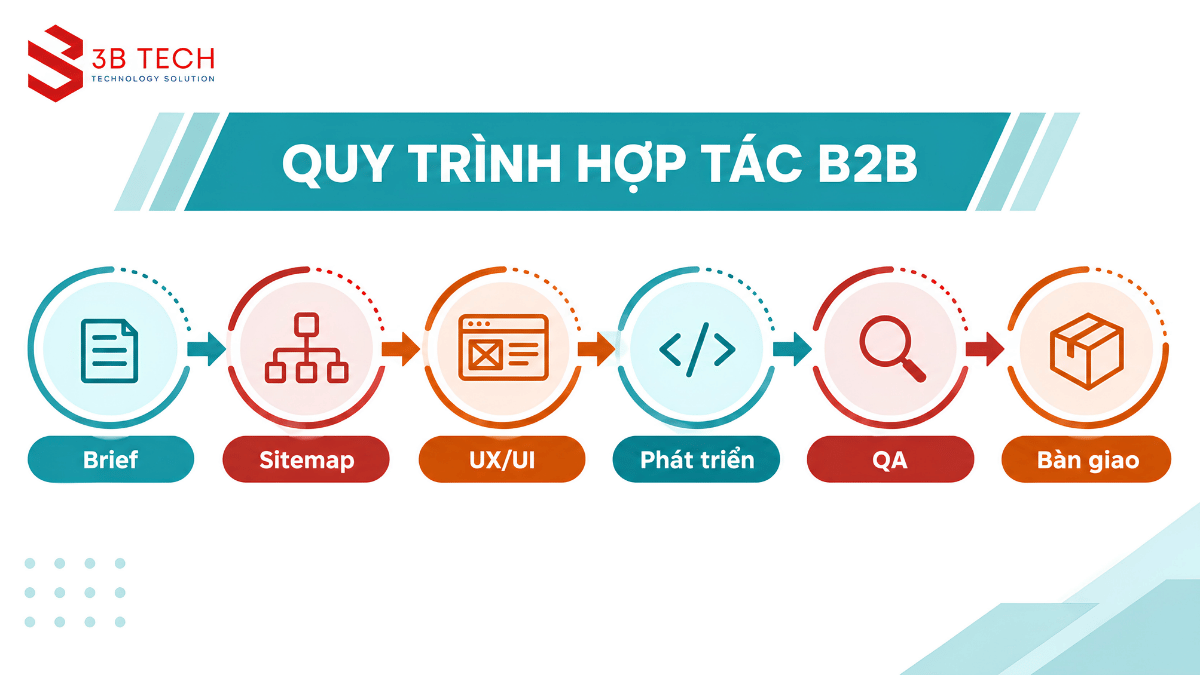 3B TECH
TECHNOLOGY SOLUTION

QUY TRÌNH HỢP TÁC B2B

Brief

Sitemap

UX/UI

Phát triển

QA

Bàn giao